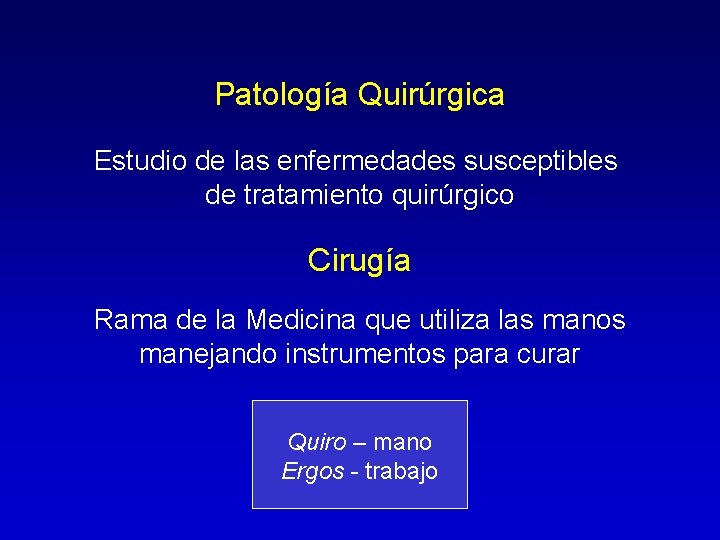 Patología Quirúrgica

Estudio de las enfermedades susceptibles de tratamiento quirúrgico

Cirugía

Rama de la Medicina que utiliza las manos manejando instrumentos para curar

Quiro – mano
Ergos - trabajo